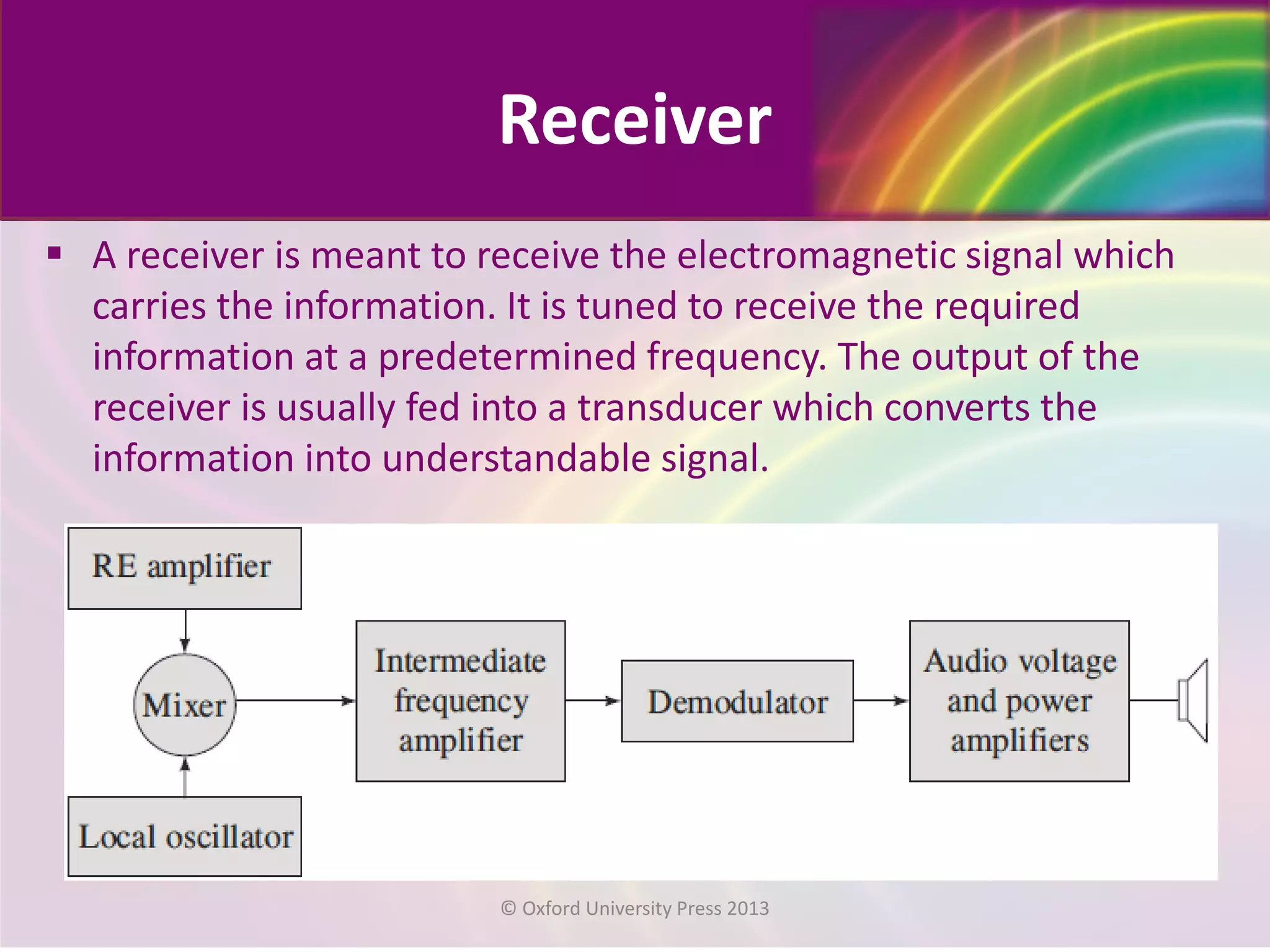 Receiver

▪ A receiver is meant to receive the electromagnetic signal which carries the information. It is tuned to receive the required information at a predetermined frequency. The output of the receiver is usually fed into a transducer which converts the information into understandable signal.

RE amplifier

Mixer

Local oscillator

Intermediate frequency amplifier

Demodulator

Audio voltage and power amplifiers

© Oxford University Press 2013